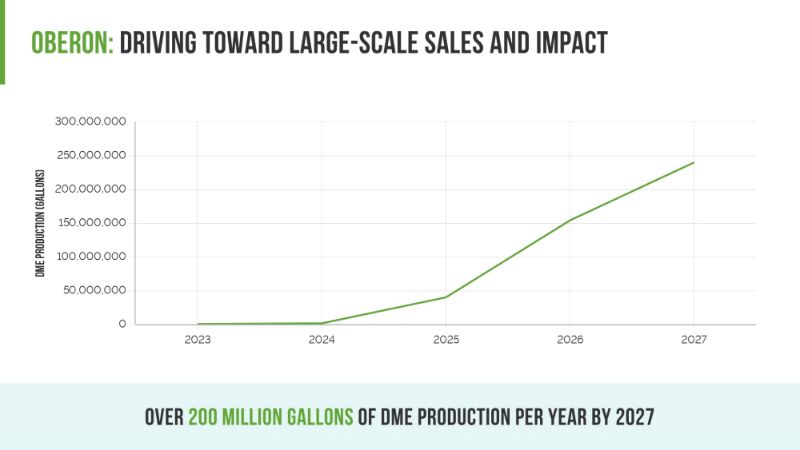 OBERON: DRIVING TOWARD LARGE-SCALE SALES AND IMPACT

DME PRODUCTION (GALLONS)

300,000,000
250,000,000
200,000,000
150,000,000
100,000,000
50,000,000
0

2023
2024
2025
2026
2027

OVER 200 MILLION GALLONS OF DME PRODUCTION PER YEAR BY 2027